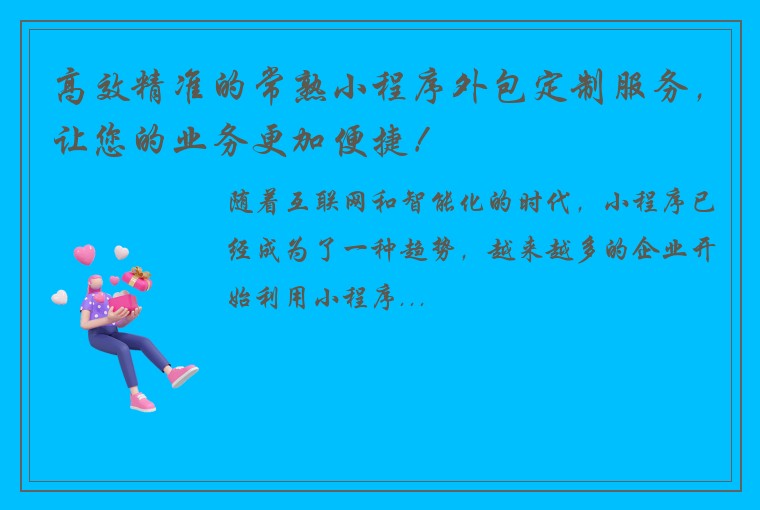 高效精准的常熟小程序外包定制服务，让您的业务更加便捷！

随着互联网和智能化的时代，小程序已经成为了一种趋势，越来越多的企业开始利用小程序...